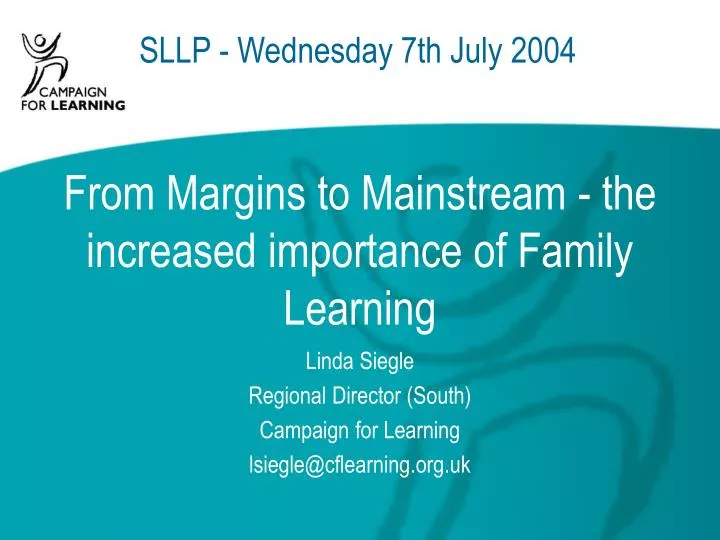 CAMPAIGN FOR LEARNING

SLLP - Wednesday 7th July 2004

From Margins to Mainstream - the increased importance of Family Learning

Linda Siegle

Regional Director (South)

Campaign for Learning

lsiegle@cflearning.org.uk